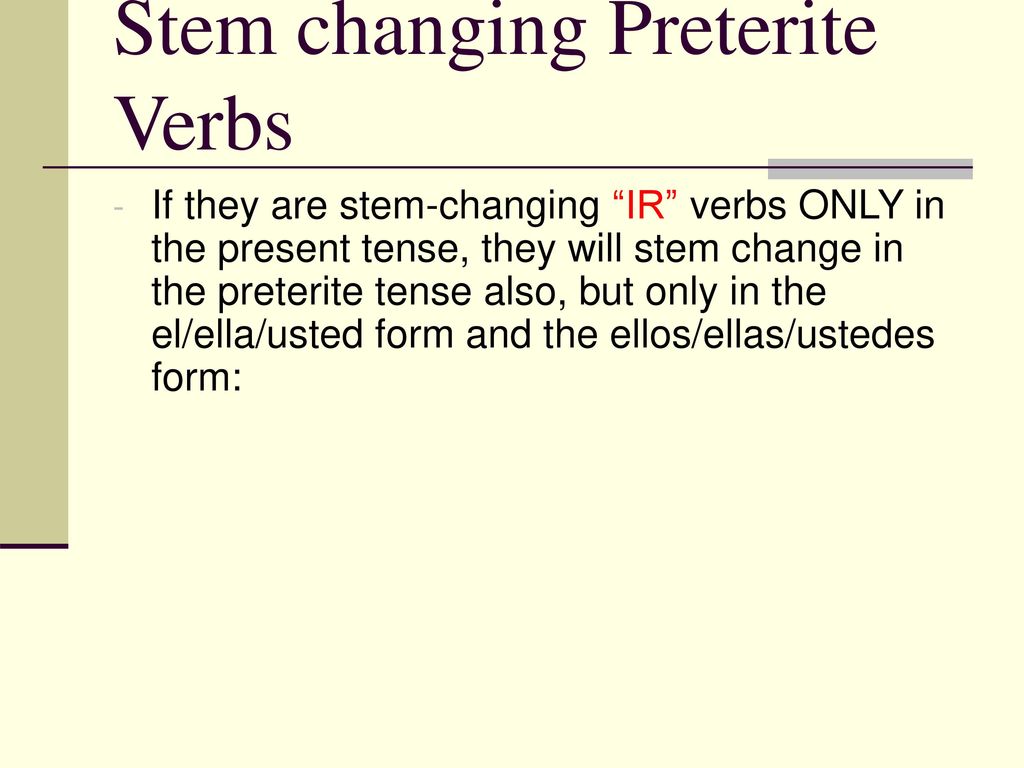 Stem changing Preterite Verbs

- If they are stem-changing “IR” verbs ONLY in the present tense, they will stem change in the preterite tense also, but only in the el/ella/usted form and the ellos/ellas/ustedes form: